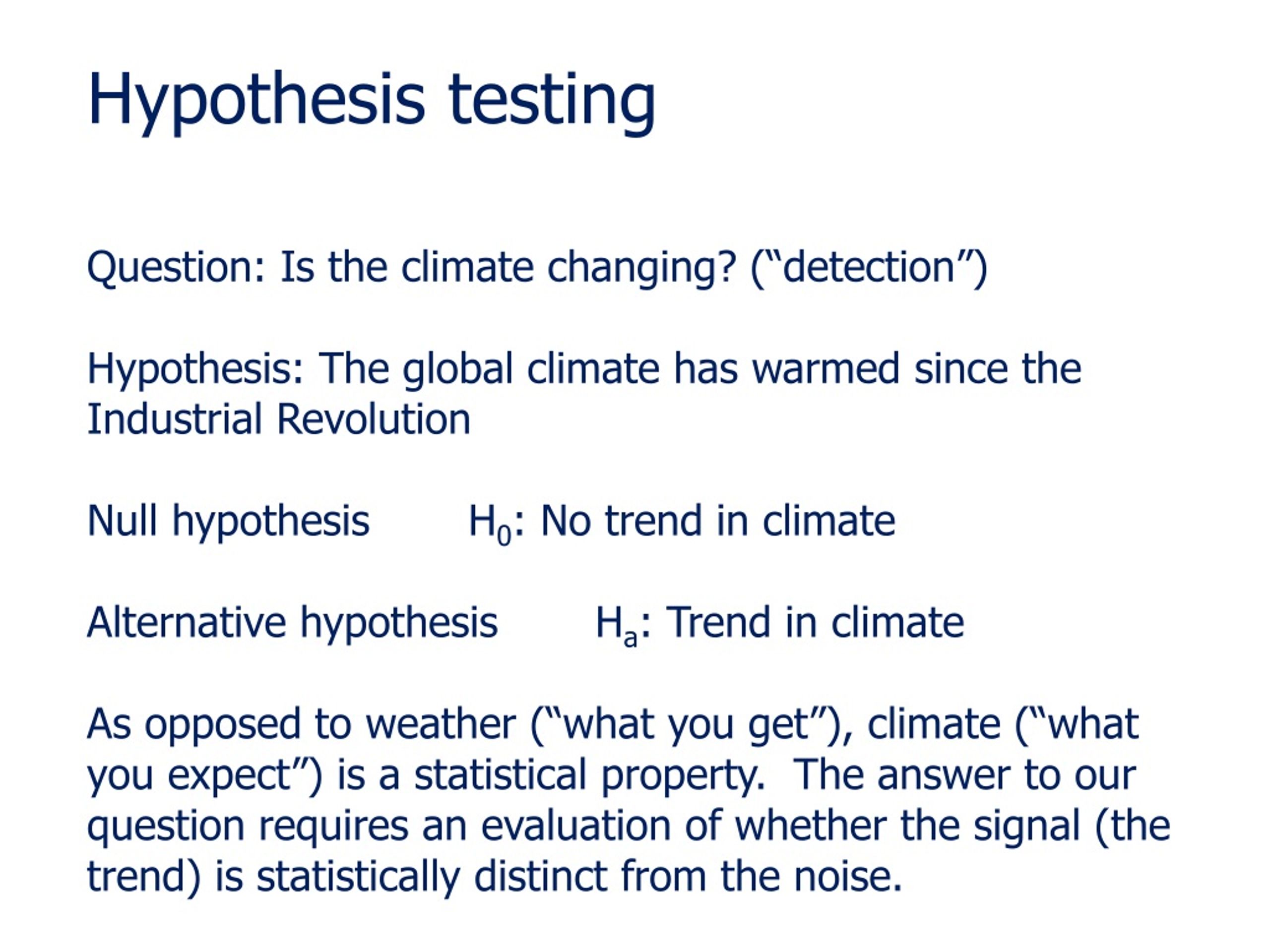 Hypothesis testing

Question: Is the climate changing? (“detection”)

Hypothesis: The global climate has warmed since the Industrial Revolution

Null hypothesis $H_0$: No trend in climate

Alternative hypothesis $H_a$: Trend in climate

As opposed to weather (“what you get”), climate (“what you expect”) is a statistical property. The answer to our question requires an evaluation of whether the signal (the trend) is statistically distinct from the noise.